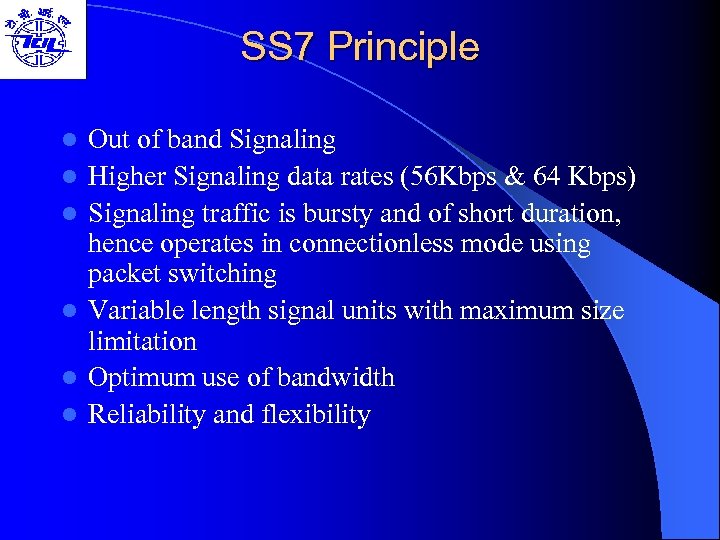 TCIL

SS7 Principle

- Out of band Signaling
- Higher Signaling data rates (56Kbps & 64 Kbps)
- Signaling traffic is bursty and of short duration, hence operates in connectionless mode using packet switching
- Variable length signal units with maximum size limitation
- Optimum use of bandwidth
- Reliability and flexibility